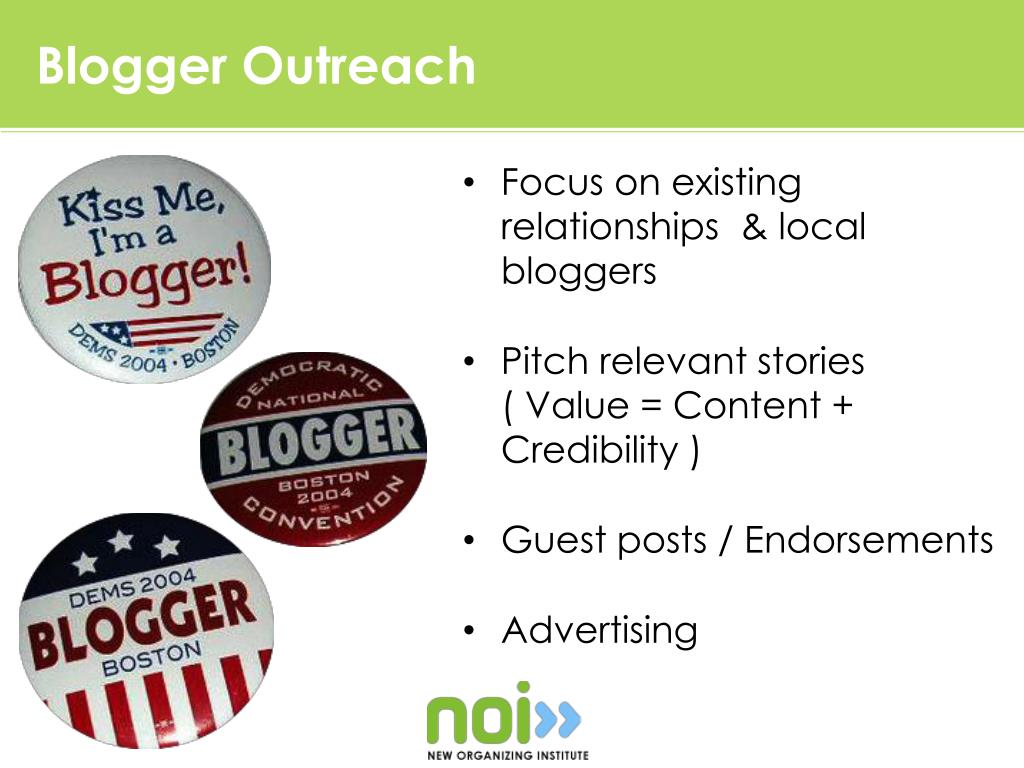 Blogger Outreach

Kiss Me, I'm a Blogger!
DEMS 2004 · BOSTON

DEMOCRATIC NATIONAL
BLOGGER
BOSTON 2004
CONVENTION

DEMS 2004
BLOGGER
BOSTON

• Focus on existing relationships & local bloggers

• Pitch relevant stories ( Value = Content + Credibility )

• Guest posts / Endorsements

• Advertising

noi
NEW ORGANIZING INSTITUTE